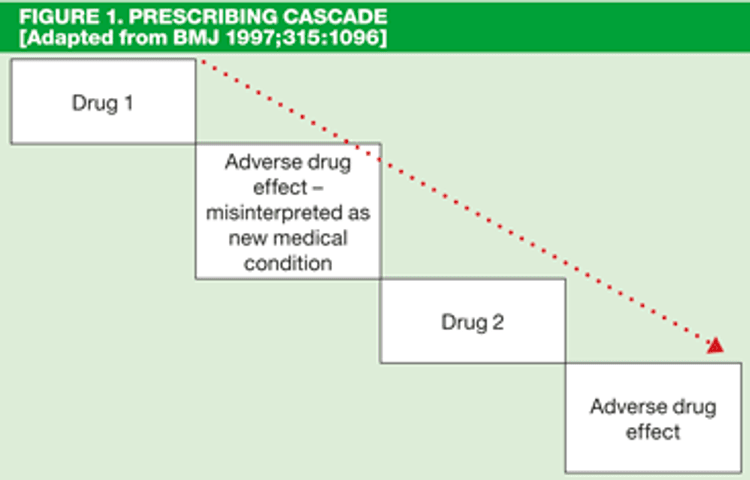 FIGURE 1. PRESCRIBING CASCADE
[Adapted from BMJ 1997;315:1096]

Drug 1

Adverse drug effect – misinterpreted as new medical condition

Drug 2

Adverse drug effect